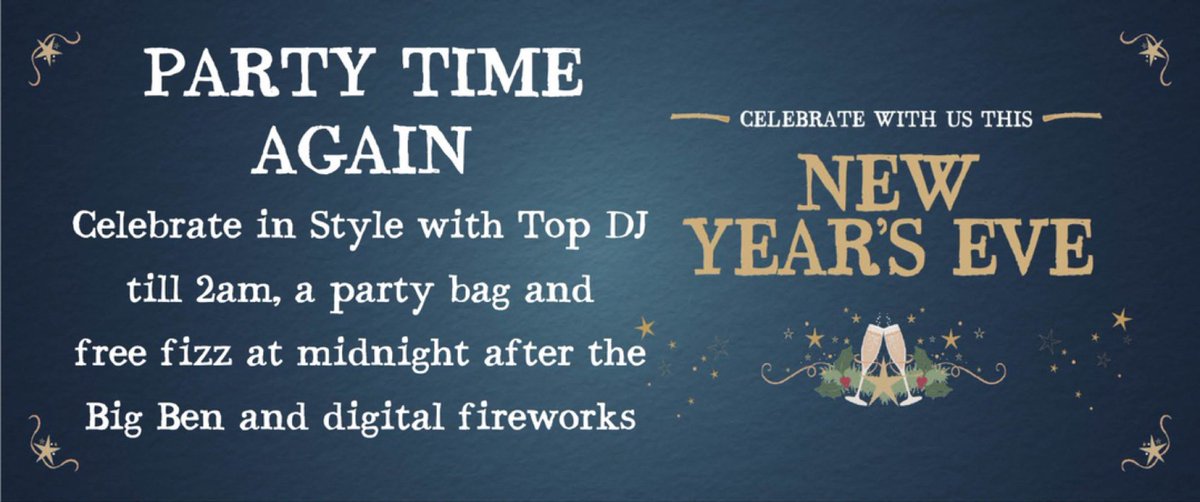 PARTY TIME AGAIN

Celebrate in Style with Top DJ till 2am, a party bag and free fizz at midnight after the Big Ben and digital fireworks

CELEBRATE WITH US THIS

NEW YEAR'S EVE